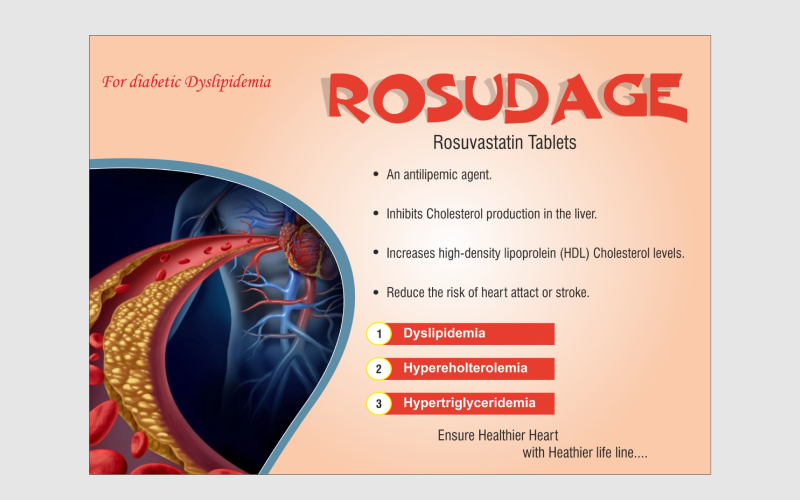 For diabetic Dyslipidemia

ROSUDAGE

Rosuvastatin Tablets

• An antilipemic agent.

• Inhibits Cholesterol production in the liver.

• Increases high-density lipoprolein (HDL) Cholesterol levels.

• Reduce the risk of heart attact or stroke.

1 Dyslipidemia

2 Hypereholterolemia

3 Hypertriglyceridemia

Ensure Healthier Heart with Heathier life line....